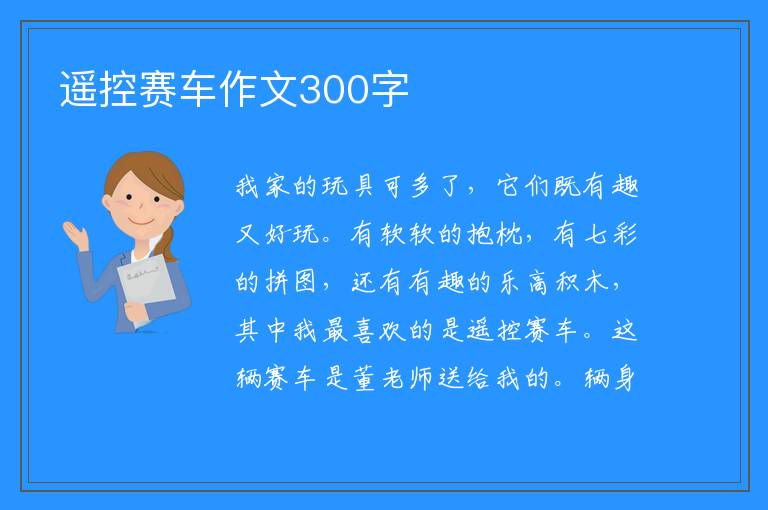 遥控赛车作文300字

我家的玩具可多了，它们既有趣又好玩。有软软的抱枕，有七彩的拼图，还有有趣的乐高积木，其中我最喜欢的是遥控赛车。这辆赛车是董老师送给我的。辆身